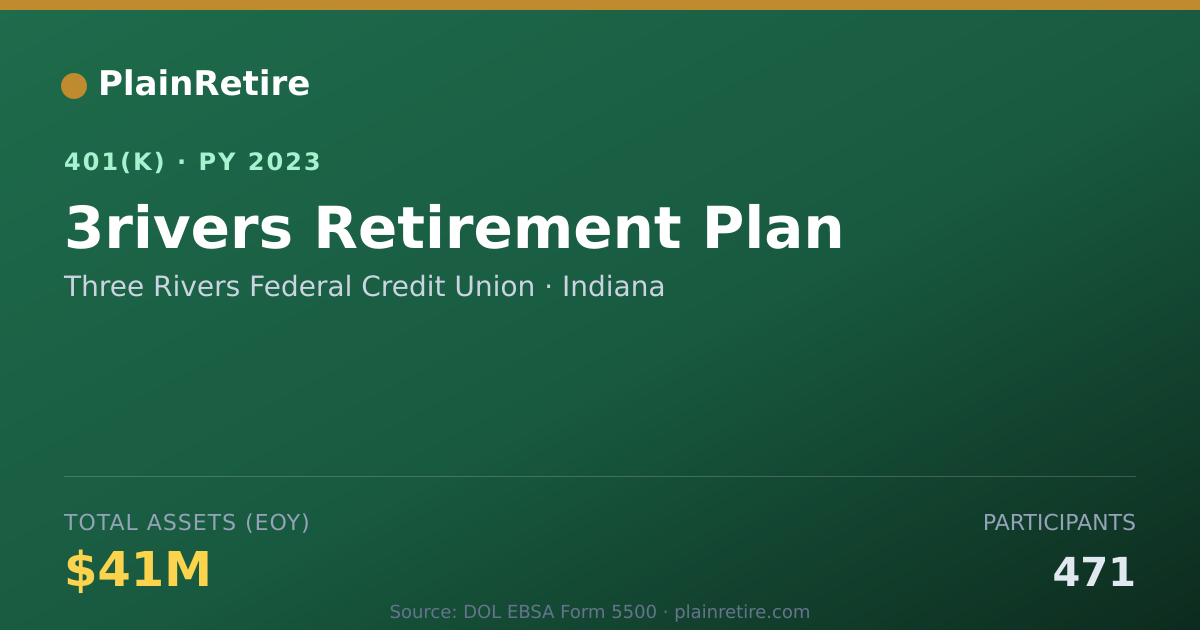 PlainRetire

401(K) · PY 2023

3rivers Retirement Plan

Three Rivers Federal Credit Union · Indiana

TOTAL ASSETS (EOY)

$41M

PARTICIPANTS

471

Source: DOL EBSA Form 5500 · plainretire.com